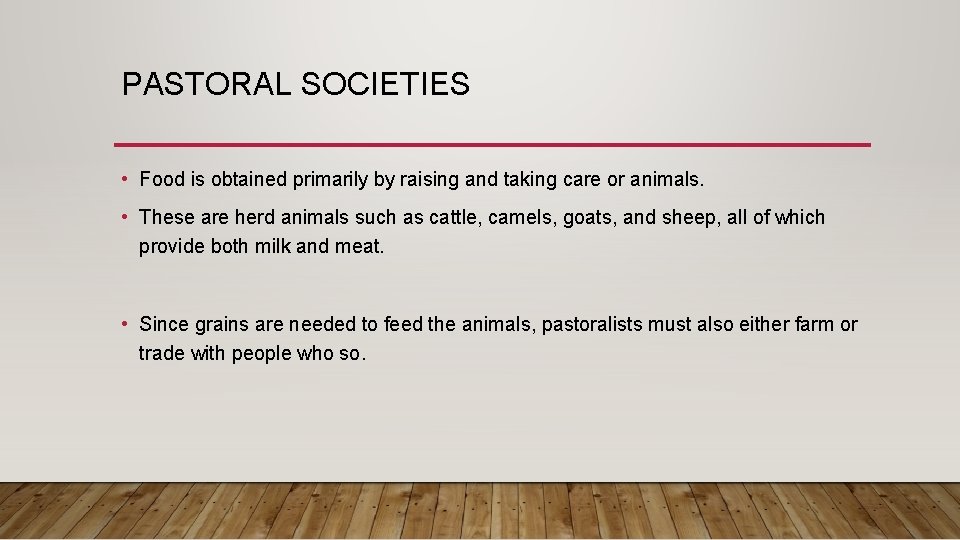 PASTORAL SOCIETIES

• Food is obtained primarily by raising and taking care or animals.

• These are herd animals such as cattle, camels, goats, and sheep, all of which provide both milk and meat.

• Since grains are needed to feed the animals, pastoralists must also either farm or trade with people who so.